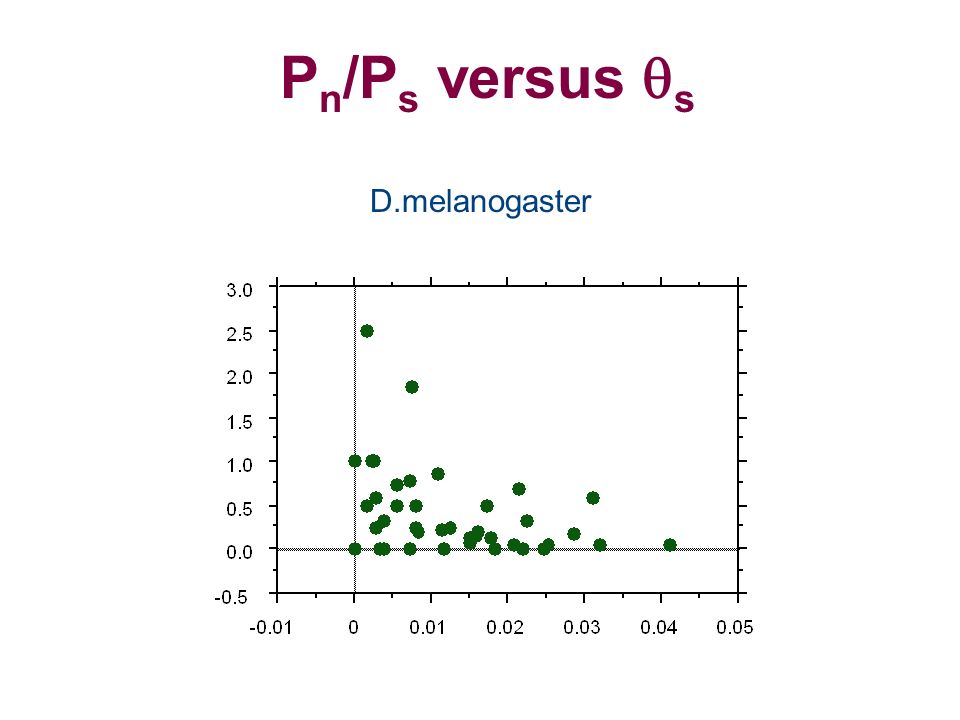 $P_n/P_s$ versus $\theta_s$

D.melanogaster

3.0
2.5
2.0
1.5
1.0
0.5
0.0
-0.5

-0.01
0
0.01
0.02
0.03
0.04
0.05